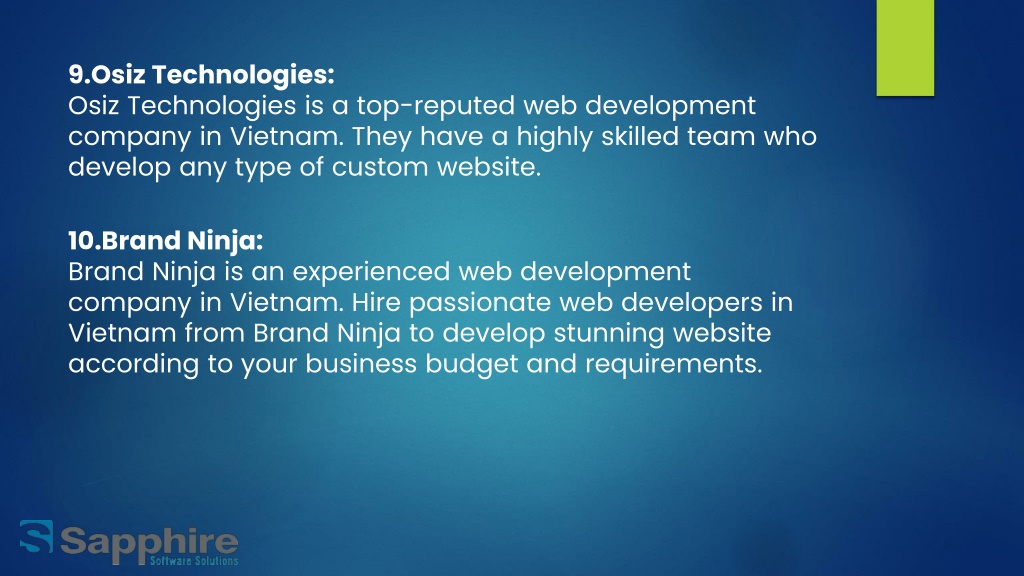 9.Osiz Technologies:
Osiz Technologies is a top-reputed web development company in Vietnam. They have a highly skilled team who develop any type of custom website.

10.Brand Ninja:
Brand Ninja is an experienced web development company in Vietnam. Hire passionate web developers in Vietnam from Brand Ninja to develop stunning website according to your business budget and requirements.

Sapphire
Software Solutions